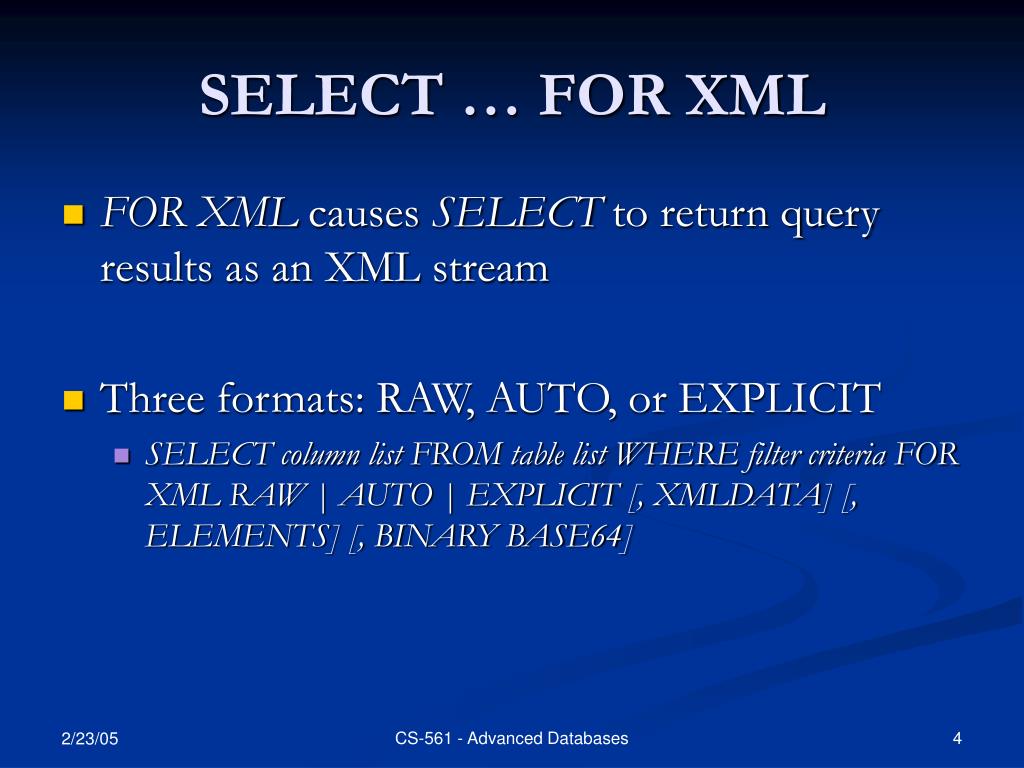 SELECT … FOR XML

FOR XML causes SELECT to return query results as an XML stream

Three formats: RAW, AUTO, or EXPLICIT

SELECT column list FROM table list WHERE filter criteria FOR XML RAW | AUTO | EXPLICIT [, XMLDATA] [, ELEMENTS] [, BINARY BASE64]

2/23/05

CS-561 - Advanced Databases

4